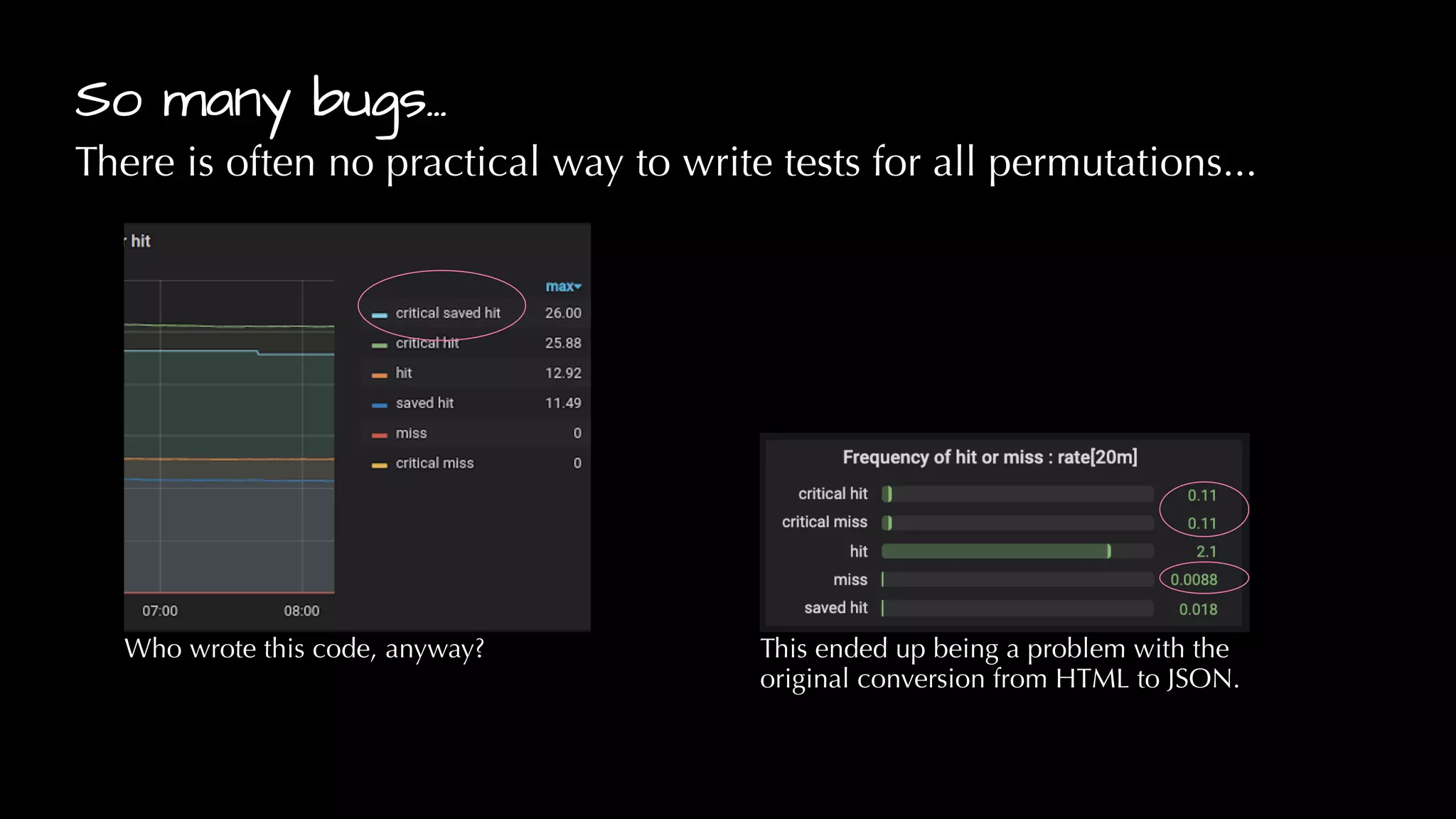 So many bugs...

There is often no practical way to write tests for all permutations...

hit

| | max |
|---|---|
| critical saved hit | 26.00 |
| critical hit | 25.88 |
| hit | 12.92 |
| saved hit | 11.49 |
| miss | 0 |
| critical miss | 0 |

07:00 08:00

Who wrote this code, anyway?

Frequency of hit or miss : rate[20m]

| | |
|---|---|
| critical hit | 0.11 |
| critical miss | 0.11 |
| hit | 2.1 |
| miss | 0.0088 |
| saved hit | 0.018 |

This ended up being a problem with the original conversion from HTML to JSON.